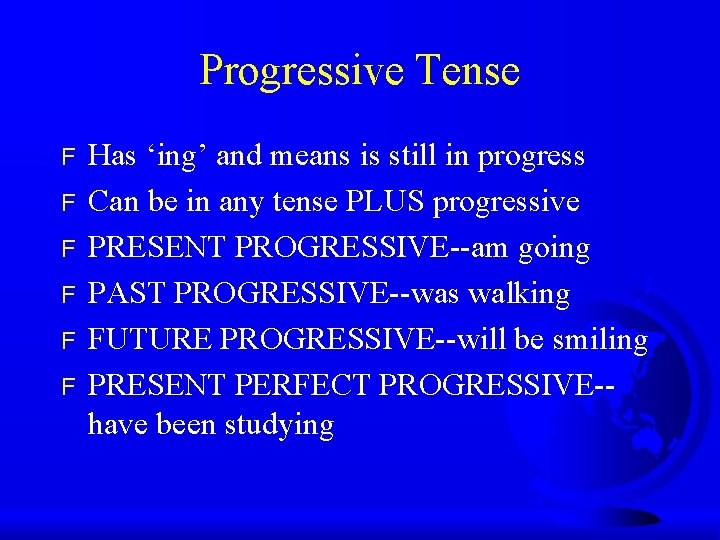 Progressive Tense

F Has ‘ing’ and means is still in progress
F Can be in any tense PLUS progressive
F PRESENT PROGRESSIVE--am going
F PAST PROGRESSIVE--was walking
F FUTURE PROGRESSIVE--will be smiling
F PRESENT PERFECT PROGRESSIVE--have been studying